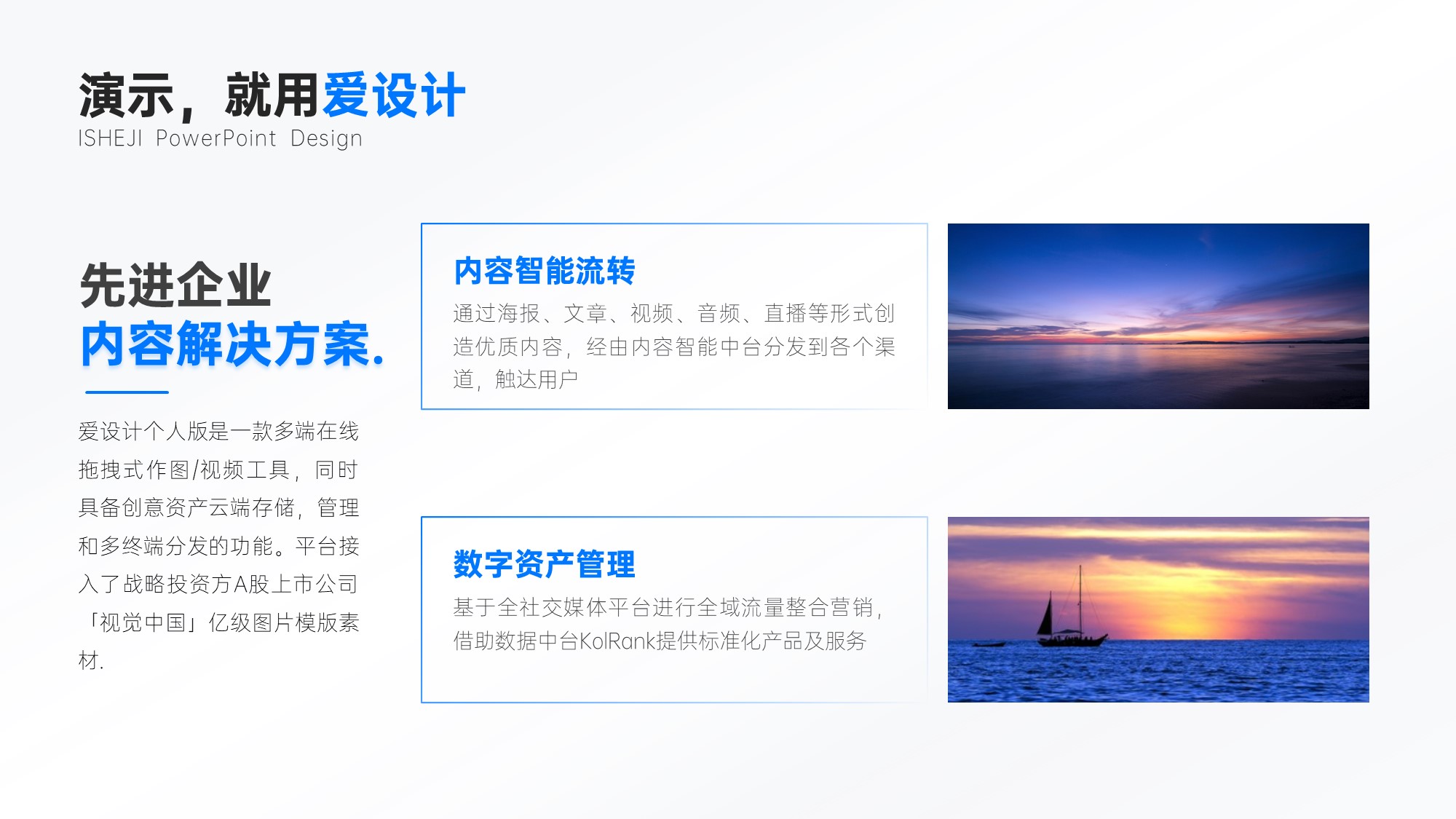 演示，就用爱设计
ISHEJI PowerPoint Design

先进企业
内容解决方案.

爱设计个人版是一款多端在线拖拽式作图/视频工具，同时具备创意资产云端存储，管理和多终端分发的功能。平台接入了战略投资方A股上市公司「视觉中国」亿级图片模版素材.

内容智能流转
通过海报、文章、视频、音频、直播等形式创造优质内容，经由内容智能中台分发到各个渠道，触达用户

数字资产管理
基于全社交媒体平台进行全域流量整合营销，借助数据中台KolRank提供标准化产品及服务